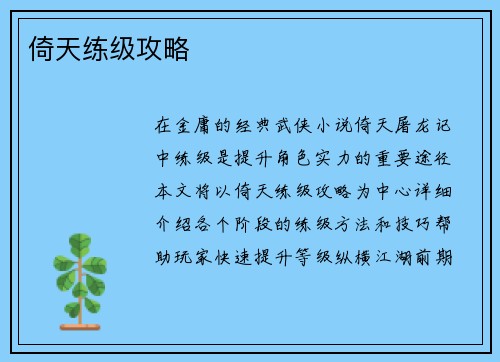 倚天练级攻略

在金庸的经典武侠小说倚天屠龙记中练级是提升角色实力的重要途径本文将以倚天练级攻略为中心详细介绍各个阶段的练级方法和技巧帮助玩家快速提升等级纵横江湖前期